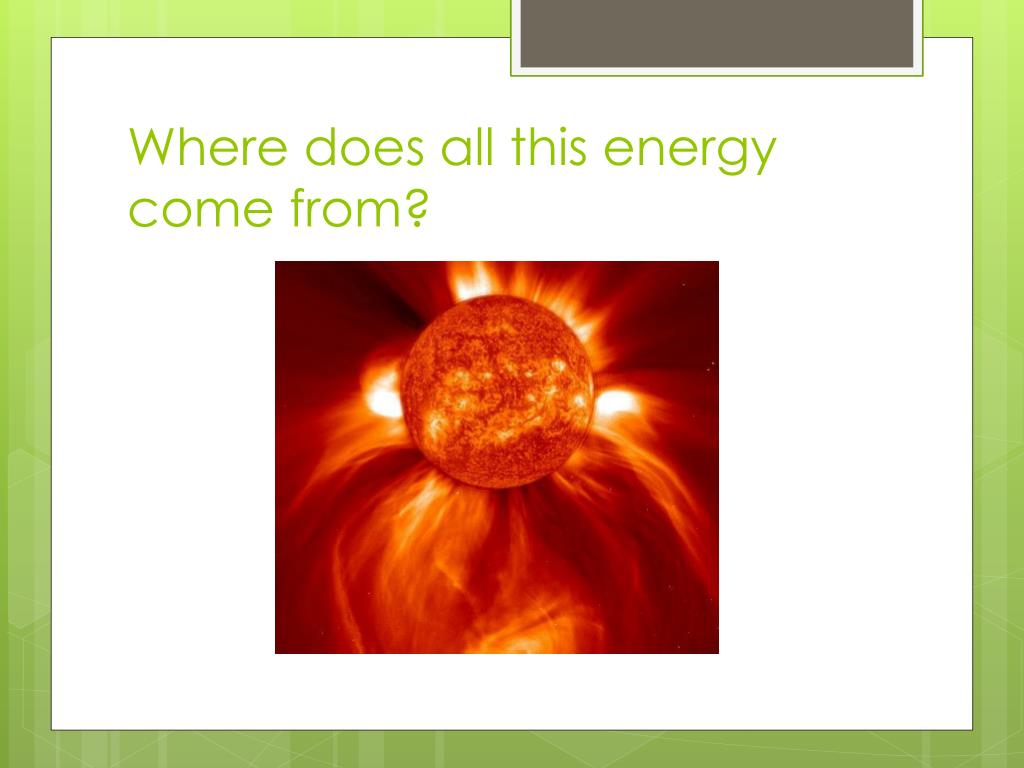 Where does all this energy come from?